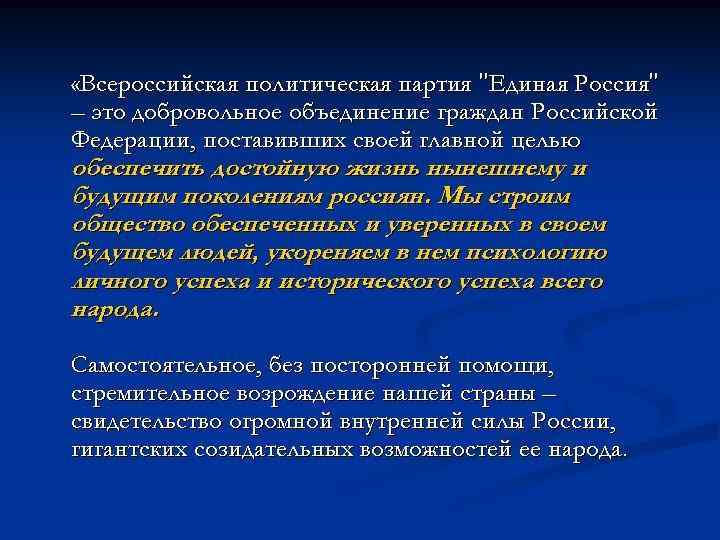 «Всероссийская политическая партия "Единая Россия" – это добровольное объединение граждан Российской Федерации, поставивших своей главной целью обеспечить достойную жизнь нынешнему и будущим поколениям россиян. Мы строим общество обеспеченных и уверенных в своем будущем людей, укореняем в нем психологию личного успеха и исторического успеха всего народа.

Самостоятельное, без посторонней помощи, стремительное возрождение нашей страны – свидетельство огромной внутренней силы России, гигантских созидательных возможностей ее народа.